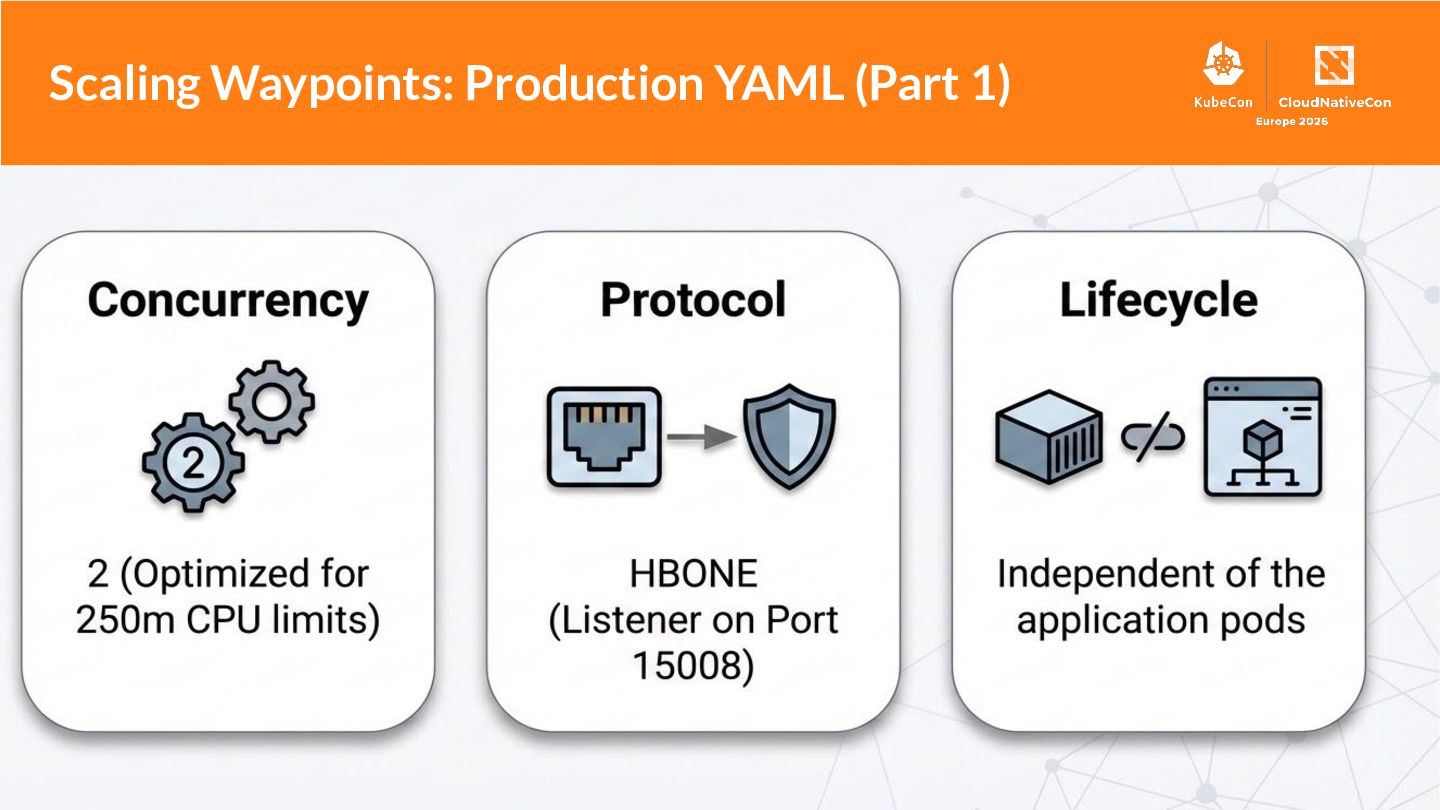 Scaling Waypoints: Production YAML (Part 1)

KubeCon CloudNativeCon Europe 2026

Concurrency

2

2 (Optimized for 250m CPU limits)

Protocol

HBONE (Listener on Port 15008)

Lifecycle

Independent of the application pods